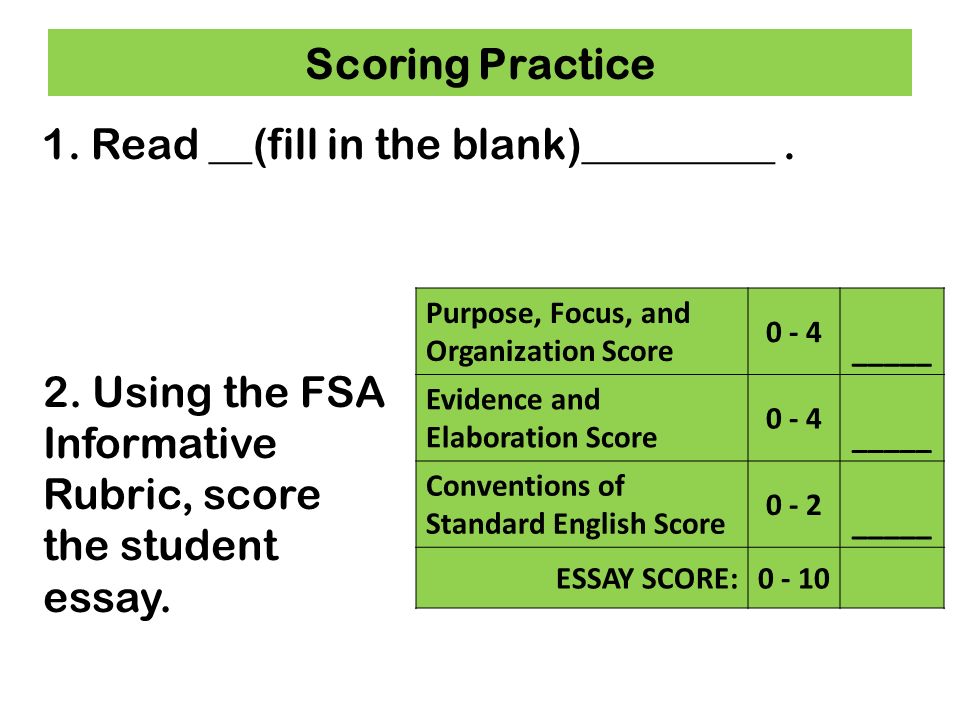 Scoring Practice

1. Read __(fill in the blank)_________ .

2. Using the FSA Informative Rubric, score the student essay.

| Purpose, Focus, and Organization Score | 0 - 4 | _____ |
|---|---|---|
| Evidence and Elaboration Score | 0 - 4 | _____ |
| Conventions of Standard English Score | 0 - 2 | _____ |
| ESSAY SCORE: | 0 - 10 | |